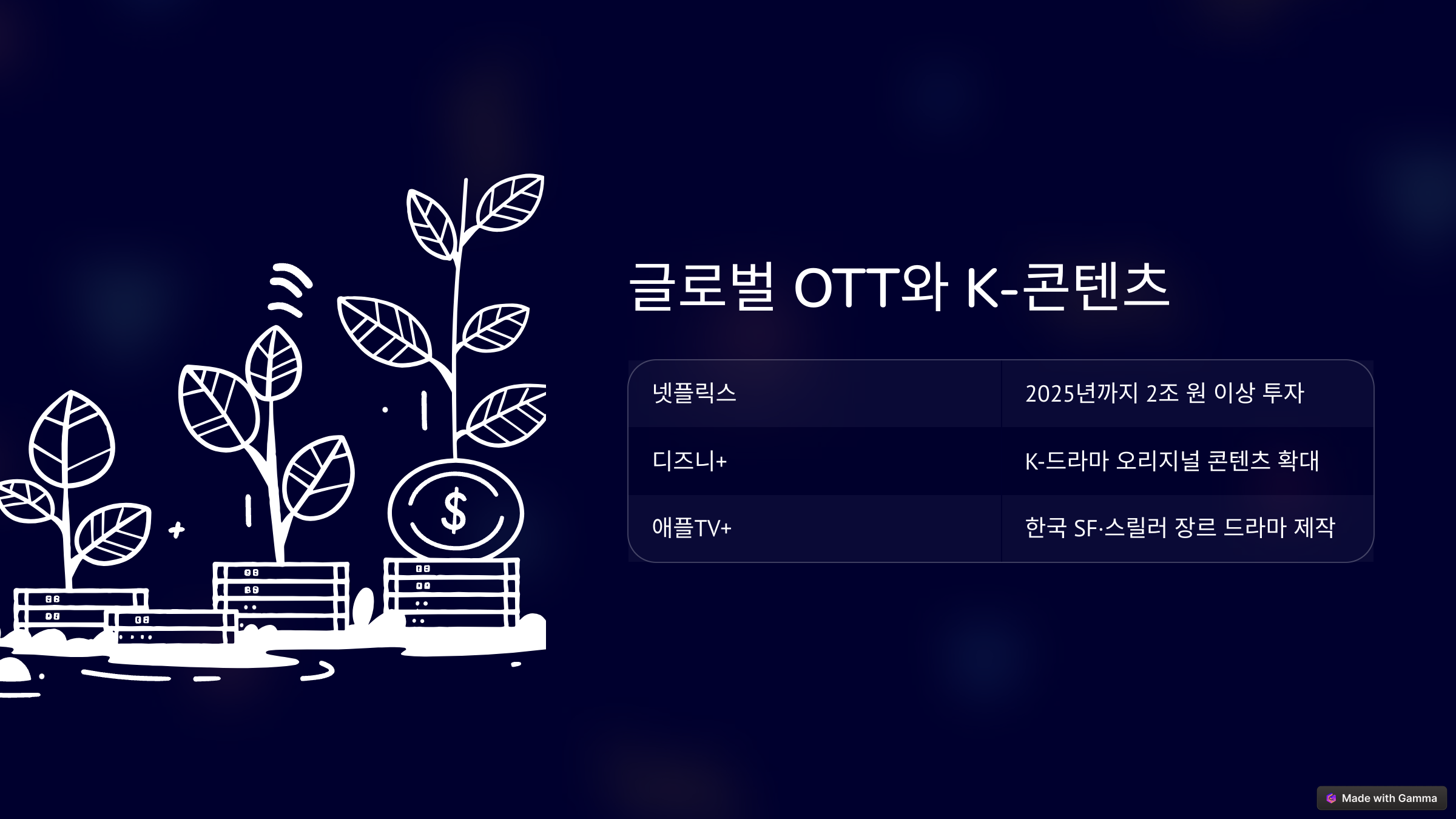 $

글로벌 OTT와 K-콘텐츠

| 넷플릭스 | 2025년까지 2조 원 이상 투자 |
|---|---|
| 디즈니+ | K-드라마 오리지널 콘텐츠 확대 |
| 애플TV+ | 한국 SF·스릴러 장르 드라마 제작 |

Made with Gamma